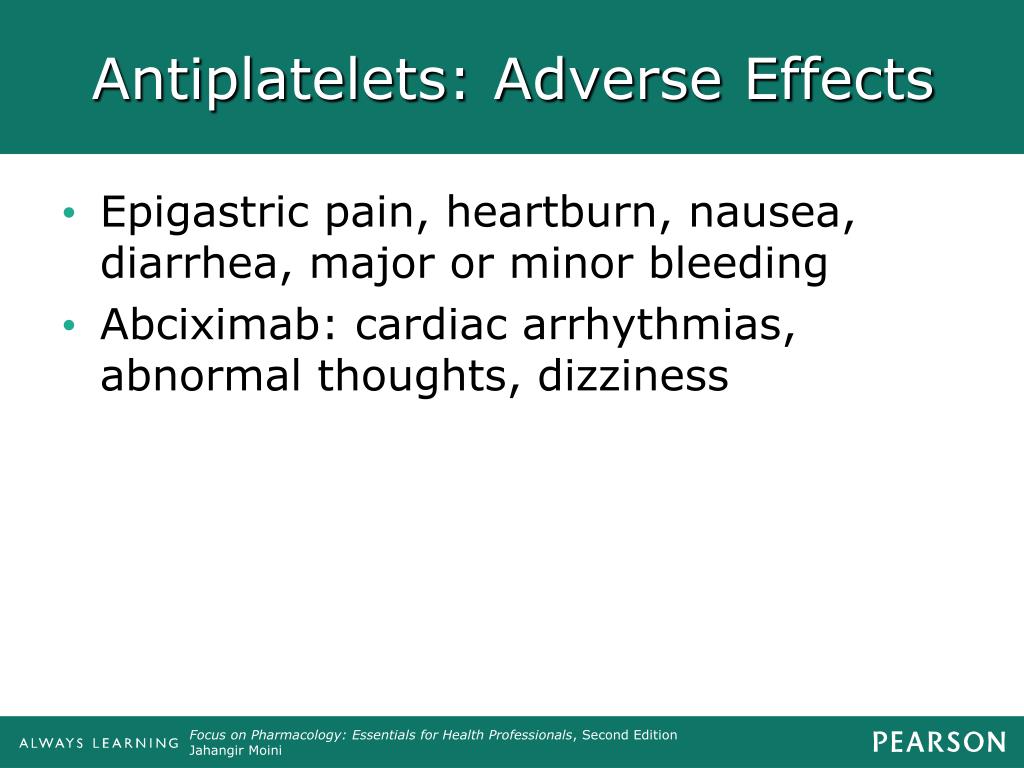 Antiplatelets: Adverse Effects

• Epigastric pain, heartburn, nausea, diarrhea, major or minor bleeding
• Abciximab: cardiac arrhythmias, abnormal thoughts, dizziness

ALWAYS LEARNING

Focus on Pharmacology: Essentials for Health Professionals, Second Edition
Jahangir Moini

PEARSON